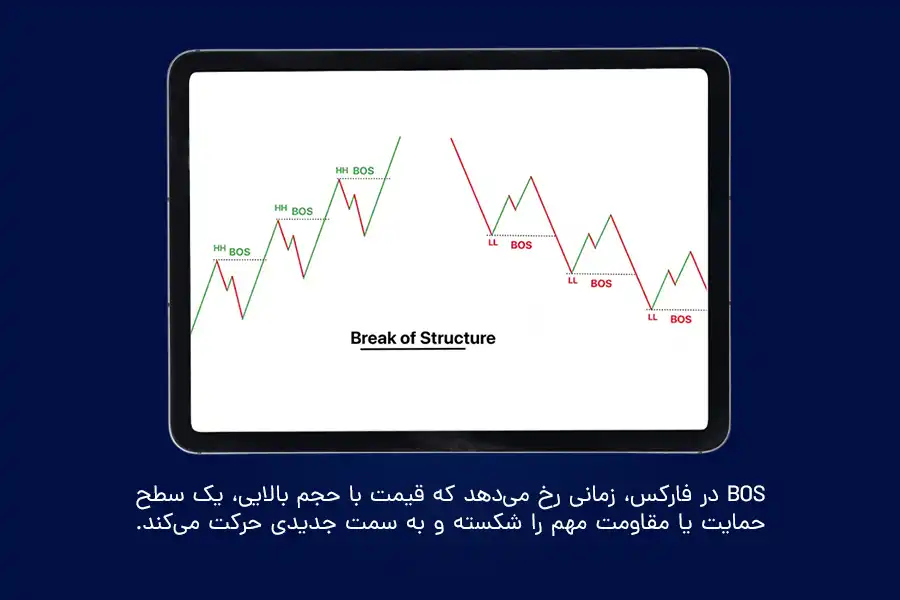 HH BOS
HH BOS
HH BOS
LL BOS
LL BOS
LL BOS
Break of Structure

BOS در فارکس، زمانی رخ می‌دهد که قیمت با حجم بالایی، یک سطح حمایت یا مقاومت مهم را شکسته و به سمت جدیدی حرکت می‌کند.